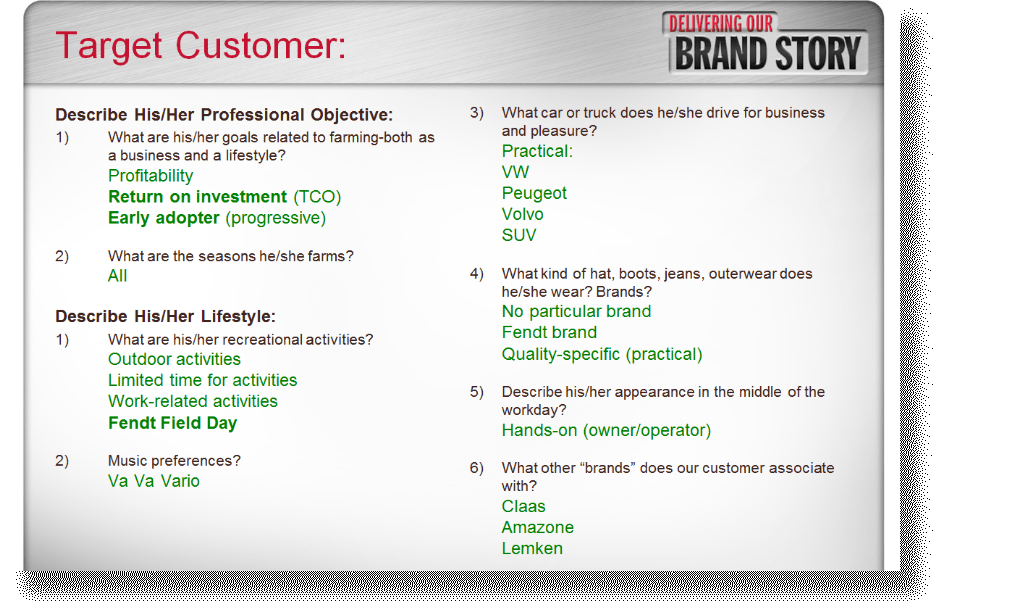 Target Customer:

DELIVERING OUR
BRAND STORY

Describe His/Her Professional Objective:
1) What are his/her goals related to farming-both as a business and a lifestyle?
Profitability
Return on investment (TCO)
Early adopter (progressive)

2) What are the seasons he/she farms?
All

Describe His/Her Lifestyle:
1) What are his/her recreational activities?
Outdoor activities
Limited time for activities
Work-related activities
Fendt Field Day

2) Music preferences?
Va Va Vario

3) What car or truck does he/she drive for business and pleasure?
Practical:
VW
Peugeot
Volvo
SUV

4) What kind of hat, boots, jeans, outerwear does he/she wear? Brands?
No particular brand
Fendt brand
Quality-specific (practical)

5) Describe his/her appearance in the middle of the workday?
Hands-on (owner/operator)

6) What other “brands” does our customer associate with?
Claas
Amazone
Lemken